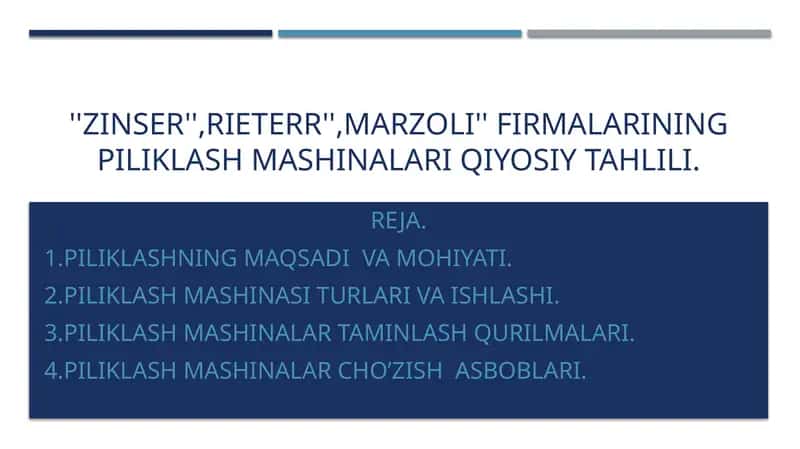 ''ZINSER'',RIETERR'',MARZOLI'' FIRMALARINING PILIKLASH MASHINALARI QIYOSIY TAHLILI.

REJA.

1.PILIKLASHNING MAQSADI VA MOHIYATI.

2.PILIKLASH MASHINASI TURLARI VA ISHLASHI.

3.PILIKLASH MASHINALAR TAMINLASH QURILMALARI.

4.PILIKLASH MASHINALAR CHO'ZISH ASBOBLARI.